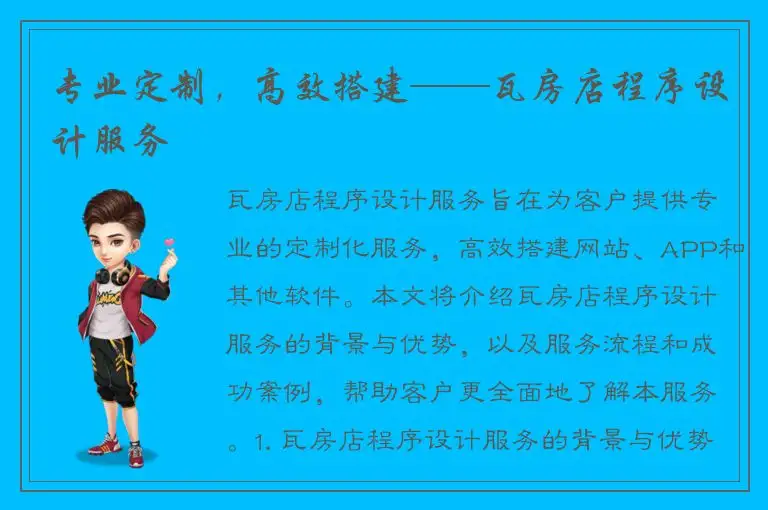 专业定制，高效搭建——瓦房店程序设计服务

瓦房店程序设计服务旨在为客户提供专业的定制化服务，高效搭建网站、APP和其他软件。本文将介绍瓦房店程序设计服务的背景与优势，以及服务流程和成功案例，帮助客户更全面地了解本服务。1. 瓦房店程序设计服务的背景与优势